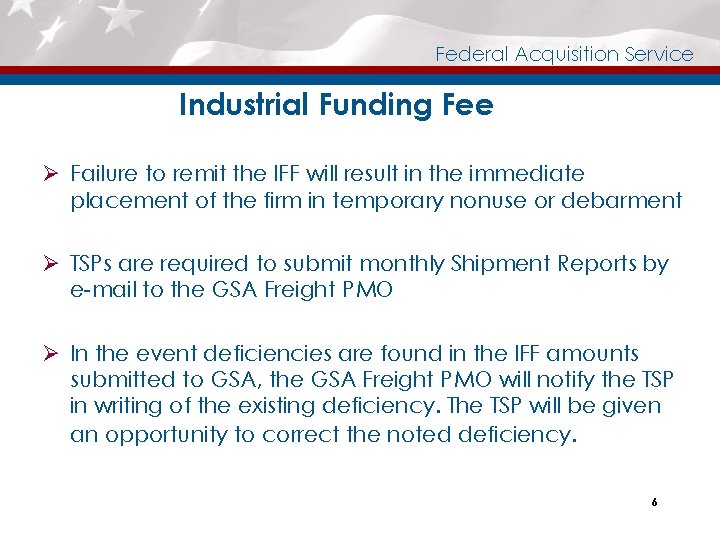 Federal Acquisition Service

Industrial Funding Fee

➢ Failure to remit the IFF will result in the immediate placement of the firm in temporary nonuse or debarment

➢ TSPs are required to submit monthly Shipment Reports by e-mail to the GSA Freight PMO

➢ In the event deficiencies are found in the IFF amounts submitted to GSA, the GSA Freight PMO will notify the TSP in writing of the existing deficiency. The TSP will be given an opportunity to correct the noted deficiency.

6